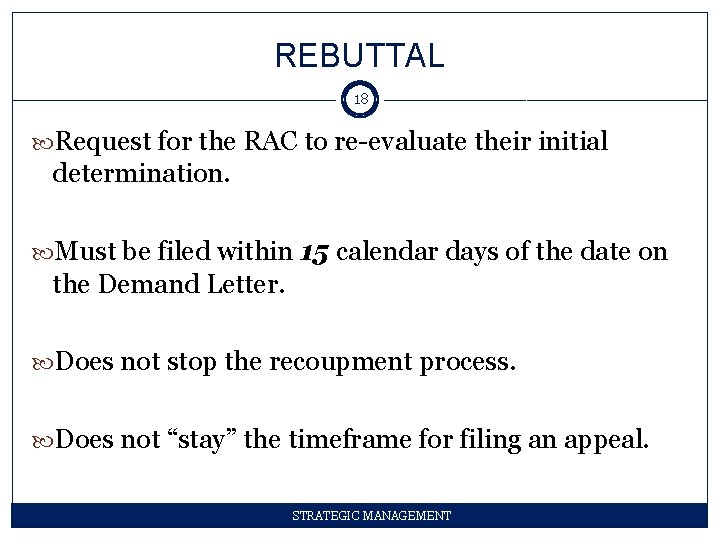 REBUTTAL

18

Request for the RAC to re-evaluate their initial determination.

Must be filed within 15 calendar days of the date on the Demand Letter.

Does not stop the recoupment process.

Does not “stay” the timeframe for filing an appeal.

STRATEGIC MANAGEMENT